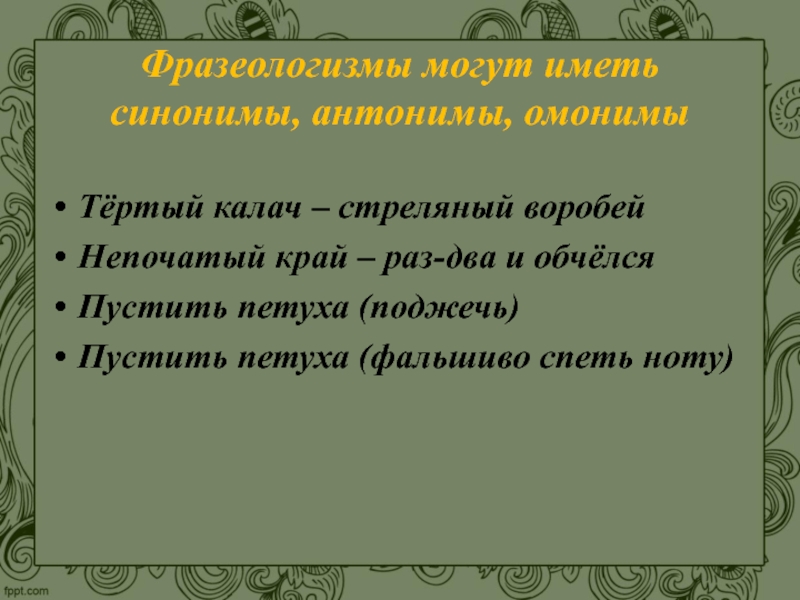 Фразеологизмы могут иметь синонимы, антонимы, омонимы

• Тёртый калач – стреляный воробей
• Непочатый край – раз-два и обчёлся
• Пустить петуха (поджечь)
• Пустить петуха (фальшиво спеть ноту)

fppt.com